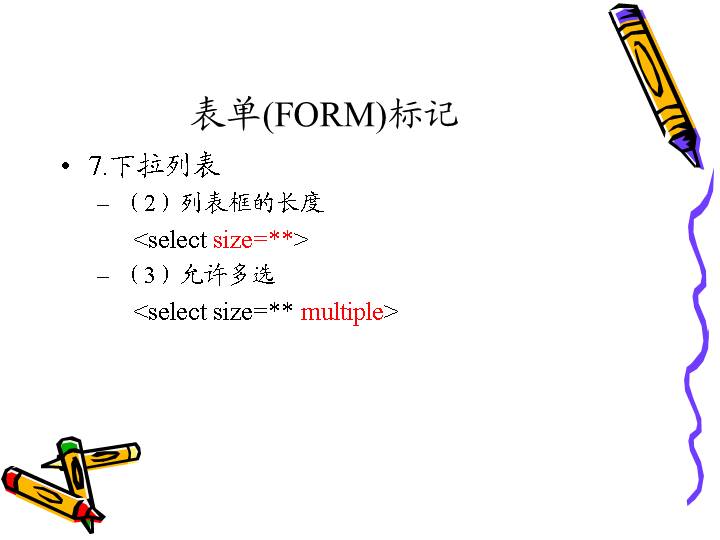 表单(FORM)标记

• 7.下拉列表
- （2）列表框的长度
<select size=**>
- （3）允许多选
<select size=** multiple>